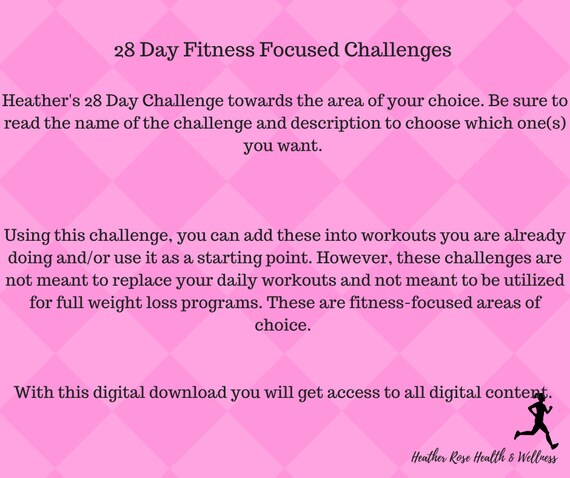 28 Day Fitness Focused Challenges

Heather's 28 Day Challenge towards the area of your choice. Be sure to read the name of the challenge and description to choose which one(s) you want.

Using this challenge, you can add these into workouts you are already doing and/or use it as a starting point. However, these challenges are not meant to replace your daily workouts and not meant to be utilized for full weight loss programs. These are fitness-focused areas of choice.

With this digital download you will get access to all digital content.

Heather Rose Health & Wellness